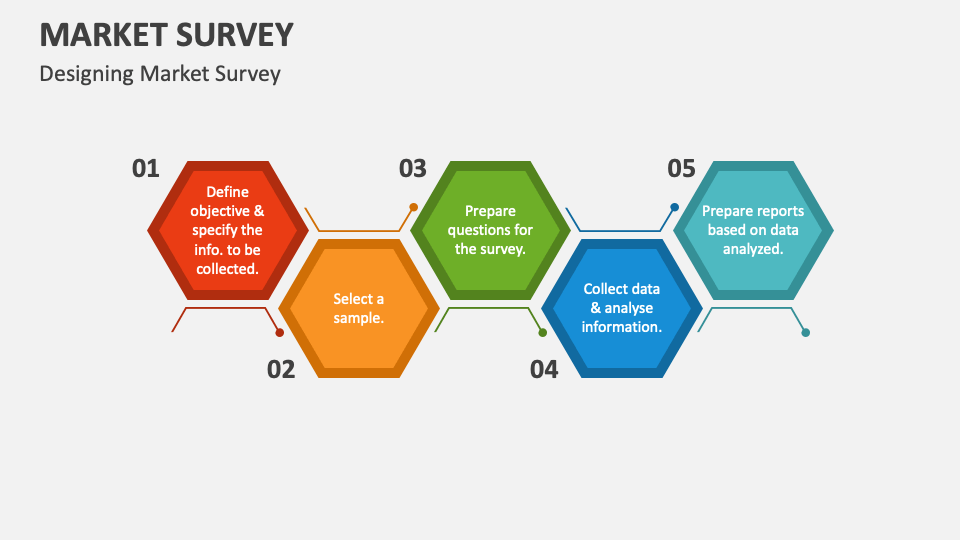 MARKET SURVEY
Designing Market Survey

01
Define objective & specify the info. to be collected.

02
Select a sample.

03
Prepare questions for the survey.

04
Collect data & analyse information.

05
Prepare reports based on data analyzed.